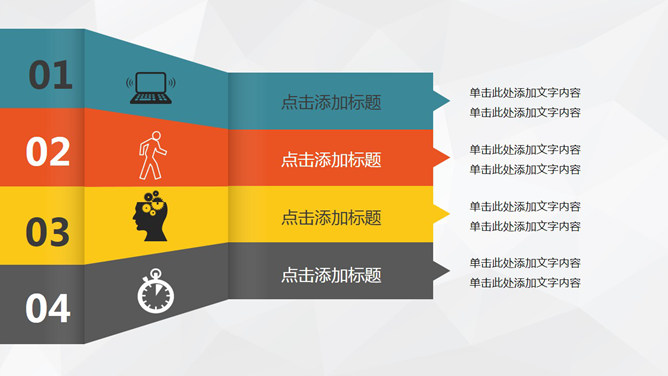 01

点击添加标题

单击此处添加文字内容
单击此处添加文字内容

02

点击添加标题

单击此处添加文字内容
单击此处添加文字内容

03

点击添加标题

单击此处添加文字内容
单击此处添加文字内容

04

点击添加标题

单击此处添加文字内容
单击此处添加文字内容